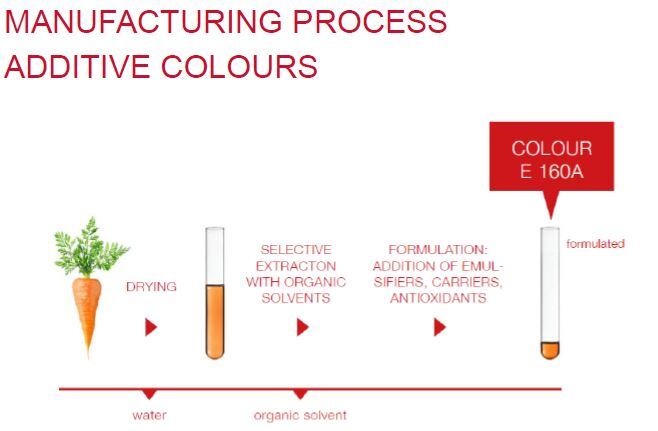 MANUFACTURING PROCESS
ADDITIVE COLOURS

COLOUR
E 160A

DRYING

SELECTIVE EXTRACTON WITH ORGANIC SOLVENTS

FORMULATION: ADDITION OF EMULSIFIERS, CARRIERS, ANTIOXIDANTS

formulated

water

organic solvent